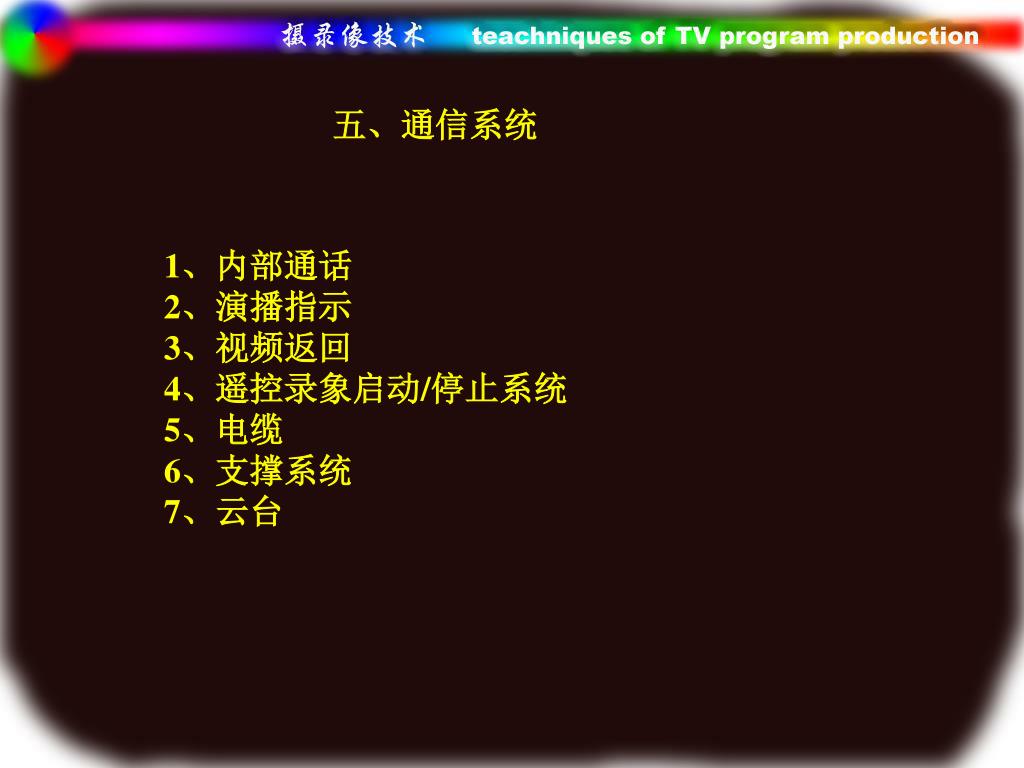 摄录像技术 teachniques of TV program production

五、通信系统

1、内部通话
2、演播指示
3、视频返回
4、遥控录象启动/停止系统
5、电缆
6、支撑系统
7、云台